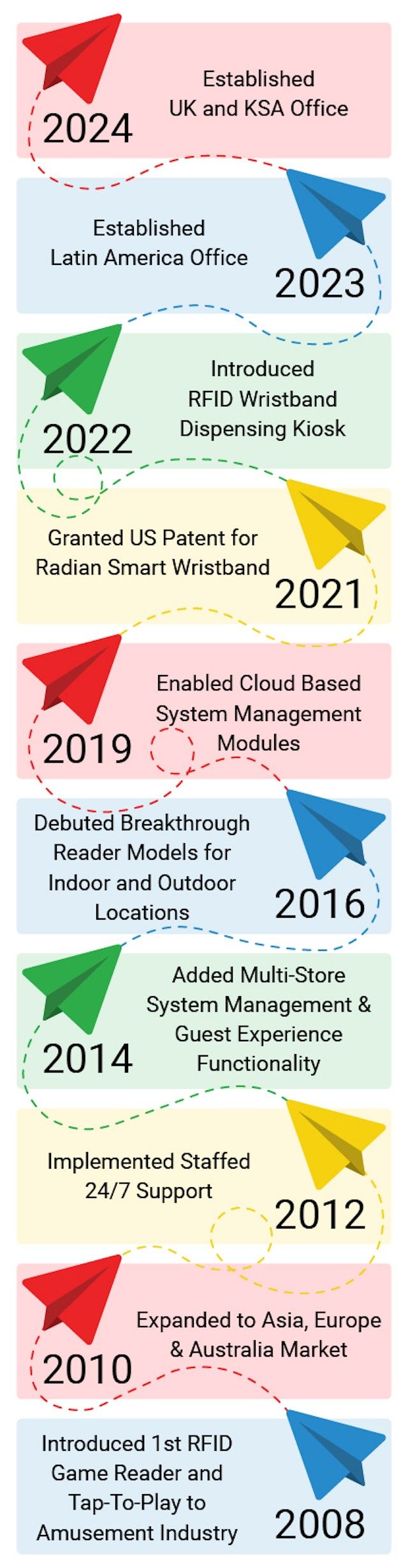 2024
Established UK and KSA Office

Established Latin America Office
2023

2022
Introduced RFID Wristband Dispensing Kiosk

Granted US Patent for Radian Smart Wristband
2021

2019
Enabled Cloud Based System Management Modules

Debuted Breakthrough Reader Models for Indoor and Outdoor Locations
2016

2014
Added Multi-Store System Management & Guest Experience Functionality

Implemented Staffed 24/7 Support
2012

2010
Expanded to Asia, Europe & Australia Market

Introduced 1st RFID Game Reader and Tap-To-Play to Amusement Industry
2008